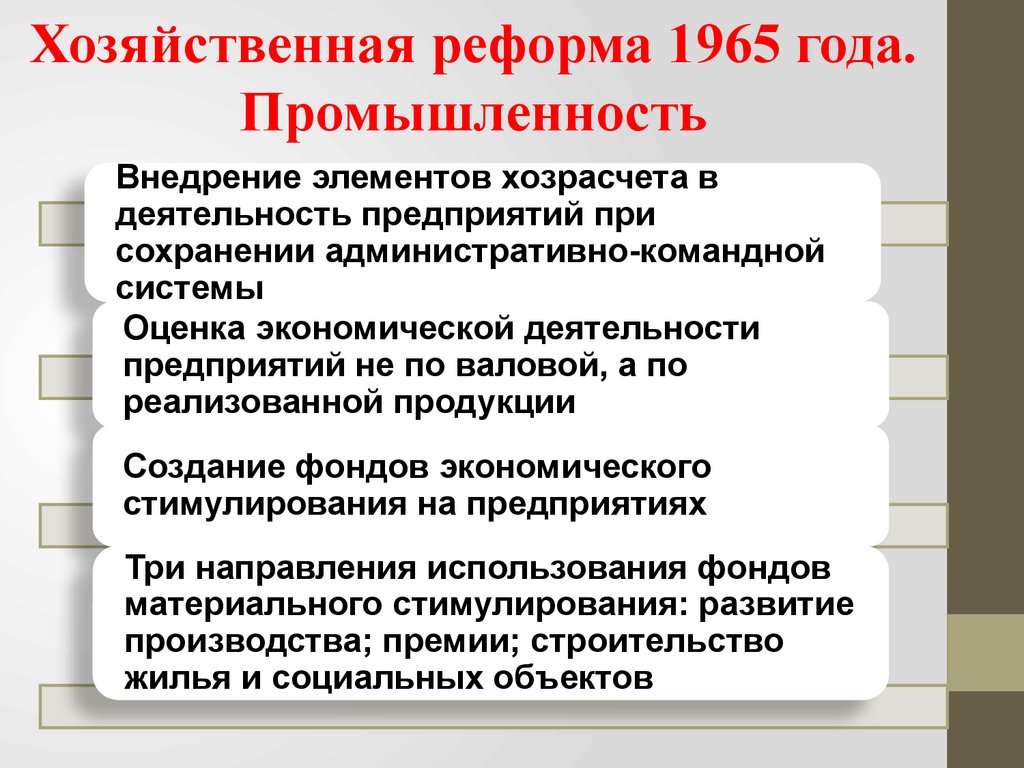 Хозяйственная реформа 1965 года. Промышленность

Внедрение элементов хозрасчета в деятельность предприятий при сохранении административно-командной системы

Оценка экономической деятельности предприятий не по валовой, а по реализованной продукции

Создание фондов экономического стимулирования на предприятиях

Три направления использования фондов материального стимулирования: развитие производства; премии; строительство жилья и социальных объектов